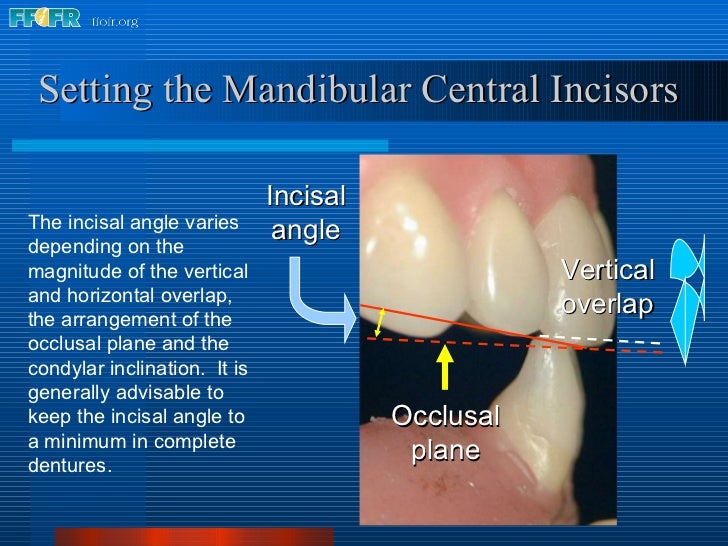 FFOFR ffofr.org

Setting the Mandibular Central Incisors

The incisal angle varies depending on the magnitude of the vertical and horizontal overlap, the arrangement of the occlusal plane and the condylar inclination. It is generally advisable to keep the incisal angle to a minimum in complete dentures.

Incisal angle

Vertical overlap

Occlusal plane